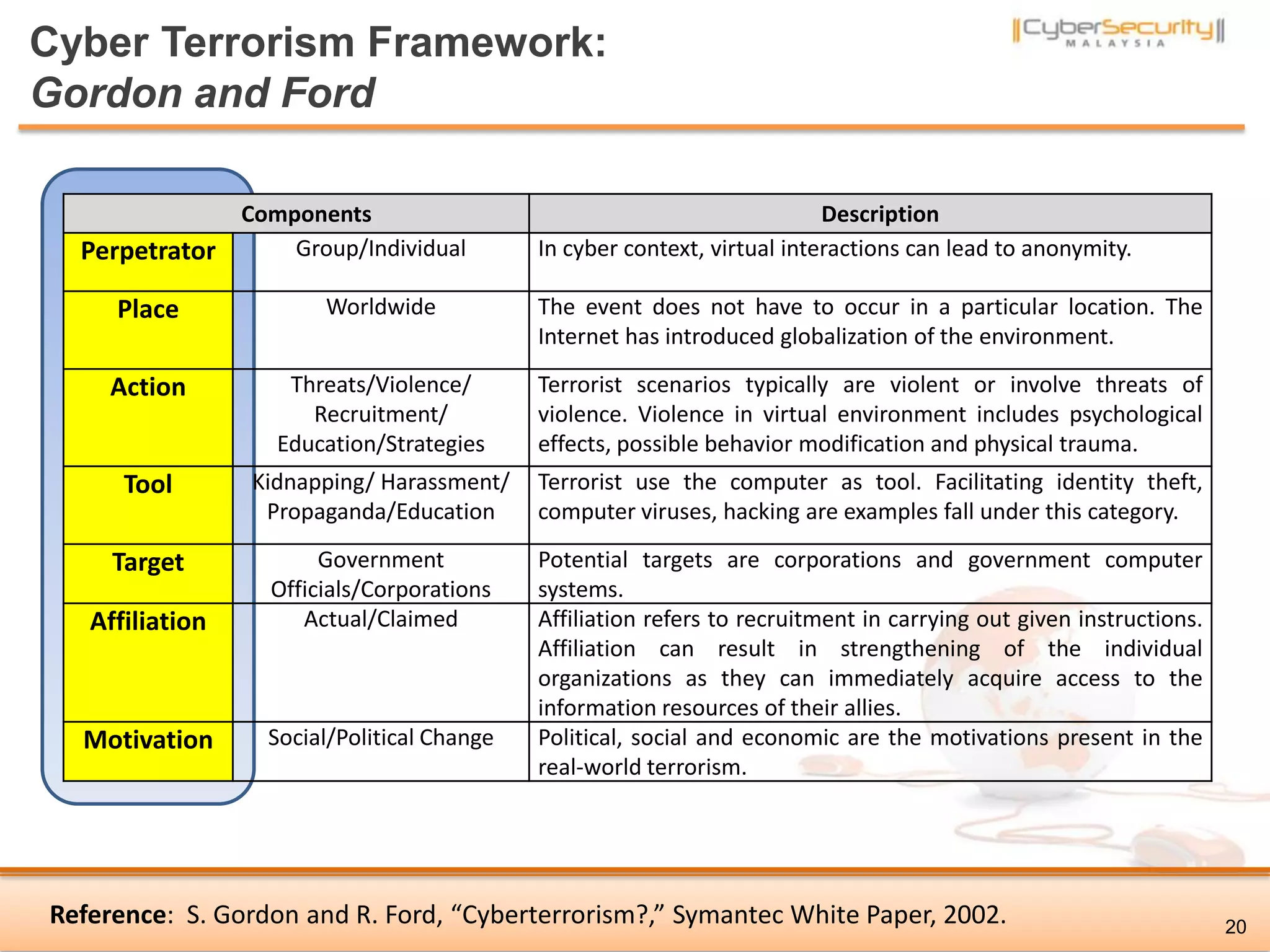 Cyber Terrorism Framework:
Gordon and Ford

CyberSecurity MALAYSIA

| Components | | Description |
|---|---|---|
| Perpetrator | Group/Individual | In cyber context, virtual interactions can lead to anonymity. |
| Place | Worldwide | The event does not have to occur in a particular location. The Internet has introduced globalization of the environment. |
| Action | Threats/Violence/ Recruitment/ Education/Strategies | Terrorist scenarios typically are violent or involve threats of violence. Violence in virtual environment includes psychological effects, possible behavior modification and physical trauma. |
| Tool | Kidnapping/ Harassment/ Propaganda/Education | Terrorist use the computer as tool. Facilitating identity theft, computer viruses, hacking are examples fall under this category. |
| Target | Government Officials/Corporations | Potential targets are corporations and government computer systems. |
| Affiliation | Actual/Claimed | Affiliation refers to recruitment in carrying out given instructions. Affiliation can result in strengthening of the individual organizations as they can immediately acquire access to the information resources of their allies. |
| Motivation | Social/Political Change | Political, social and economic are the motivations present in the real-world terrorism. |

Reference: S. Gordon and R. Ford, “Cyberterrorism?,” Symantec White Paper, 2002.

20